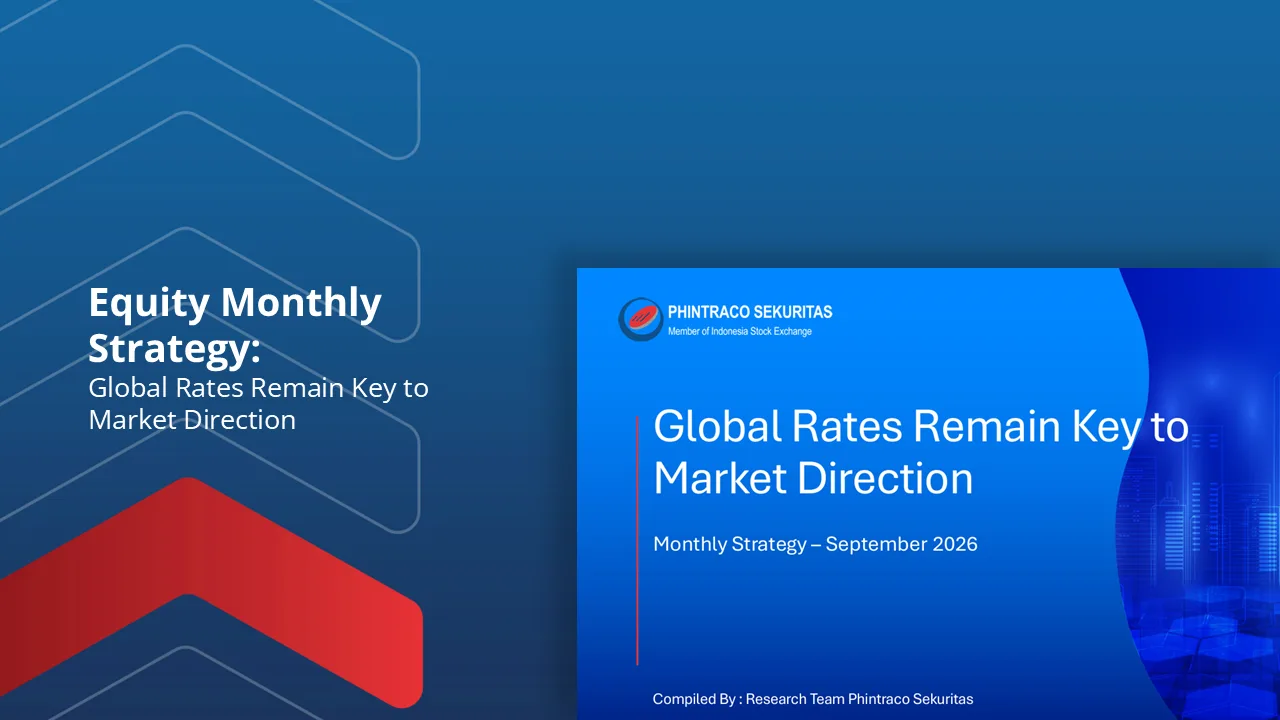 Equity Monthly Strategy:
Global Rates Remain Key to Market Direction

PHINTRACO SEKURITAS
Member of Indonesia Stock Exchange

Global Rates Remain Key to Market Direction

Monthly Strategy – September 2026

Compiled By : Research Team Phintraco Sekuritas